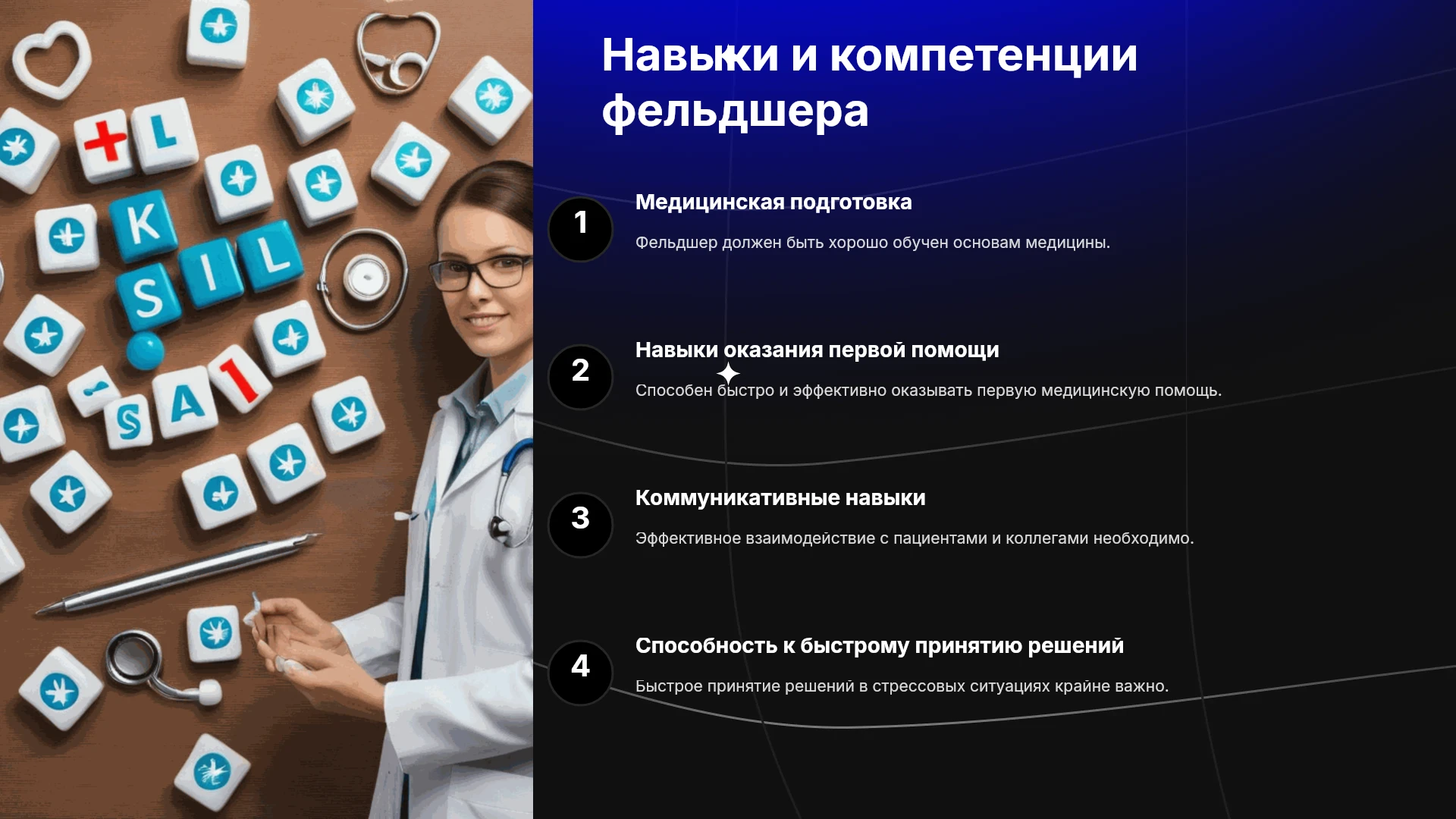 Навыки и компетенции фельдшера

1

Медицинская подготовка

Фельдшер должен быть хорошо обучен основам медицины.

2

Навыки оказания первой помощи

Способен быстро и эффективно оказывать первую медицинскую помощь.

3

Коммуникативные навыки

Эффективное взаимодействие с пациентами и коллегами необходимо.

4

Способность к быстрому принятию решений

Быстрое принятие решений в стрессовых ситуациях крайне важно.